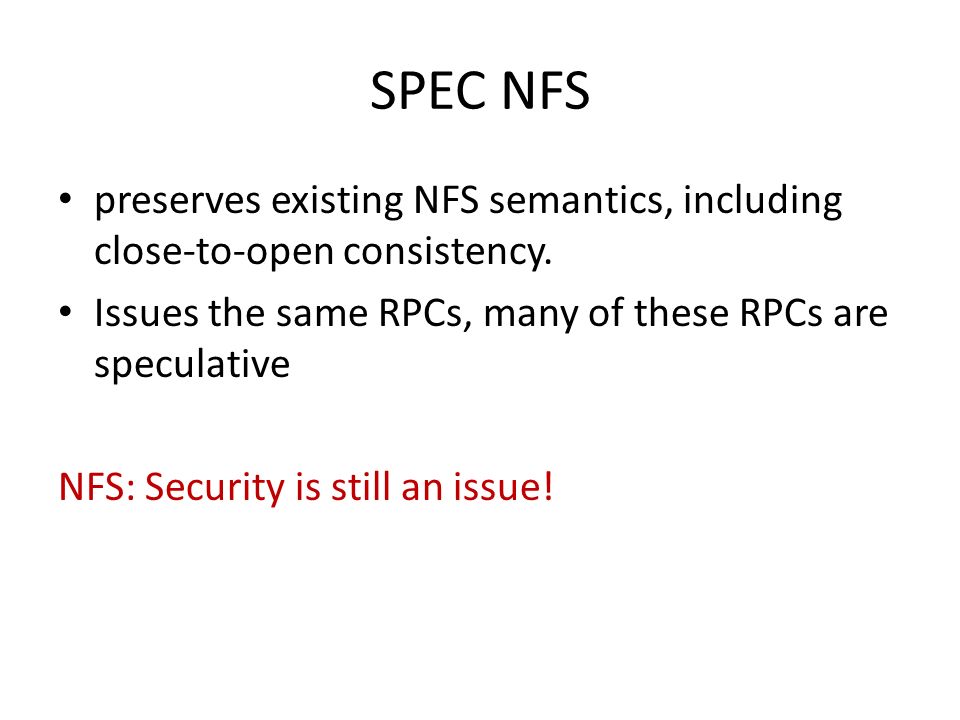 SPEC NFS

• preserves existing NFS semantics, including close-to-open consistency.
• Issues the same RPCs, many of these RPCs are speculative

NFS: Security is still an issue!